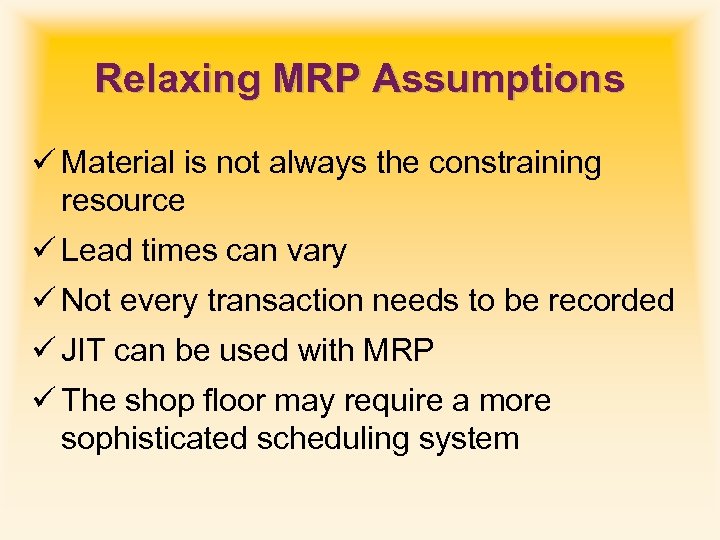 Relaxing MRP Assumptions

✓ Material is not always the constraining resource

✓ Lead times can vary

✓ Not every transaction needs to be recorded

✓ JIT can be used with MRP

✓ The shop floor may require a more sophisticated scheduling system